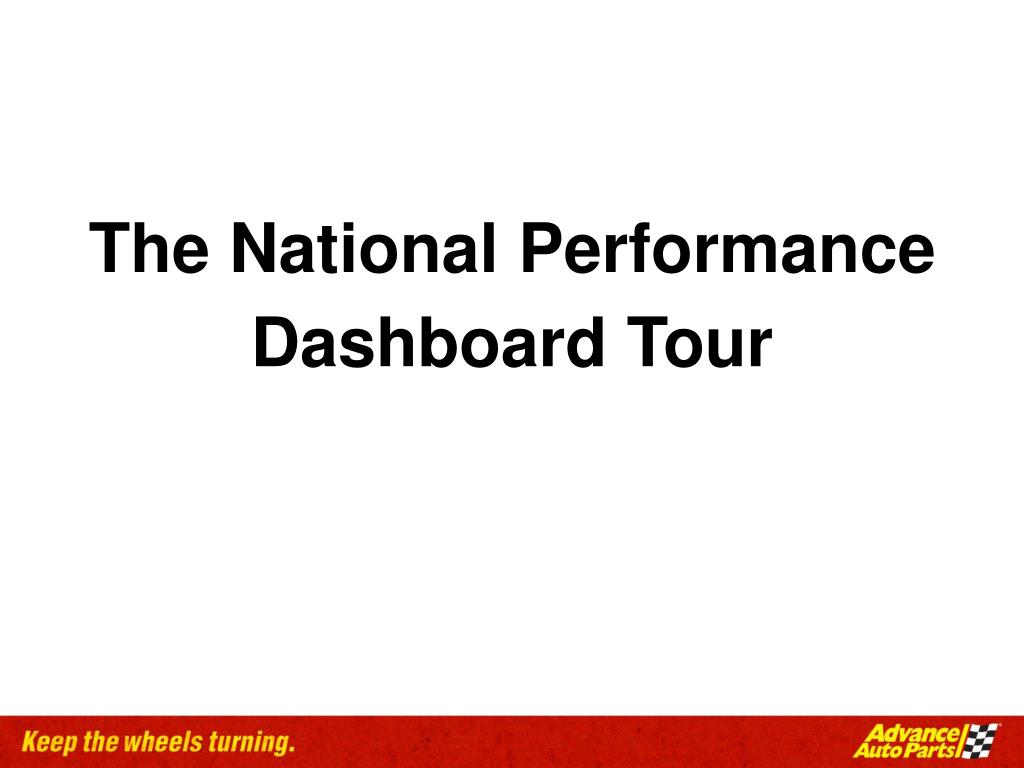 The National Performance Dashboard Tour

Keep the wheels turning.

Advance Auto Parts